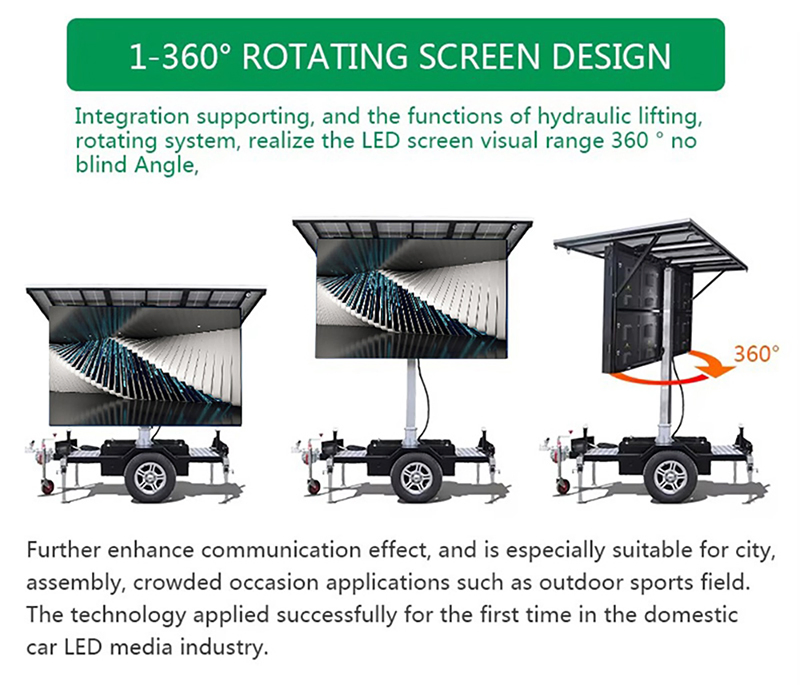 1-360° ROTATING SCREEN DESIGN

Integration supporting, and the functions of hydraulic lifting, rotating system, realize the LED screen visual range 360 ° no blind Angle,

360°

Further enhance communication effect, and is especially suitable for city, assembly, crowded occasion applications such as outdoor sports field. The technology applied successfully for the first time in the domestic car LED media industry.